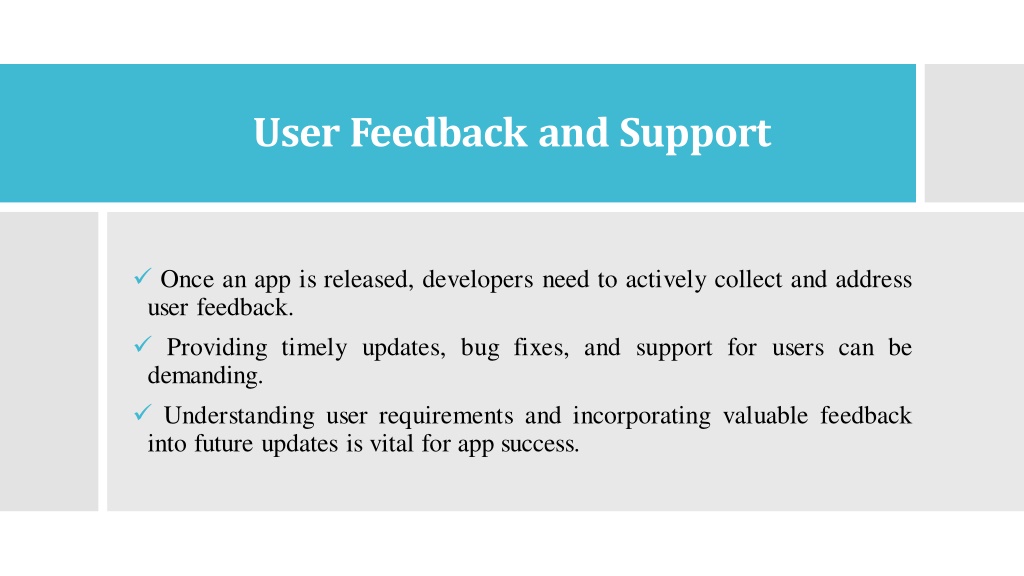 User Feedback and Support

✓ Once an app is released, developers need to actively collect and address user feedback.

✓ Providing timely updates, bug fixes, and support for users can be demanding.

✓ Understanding user requirements and incorporating valuable feedback into future updates is vital for app success.